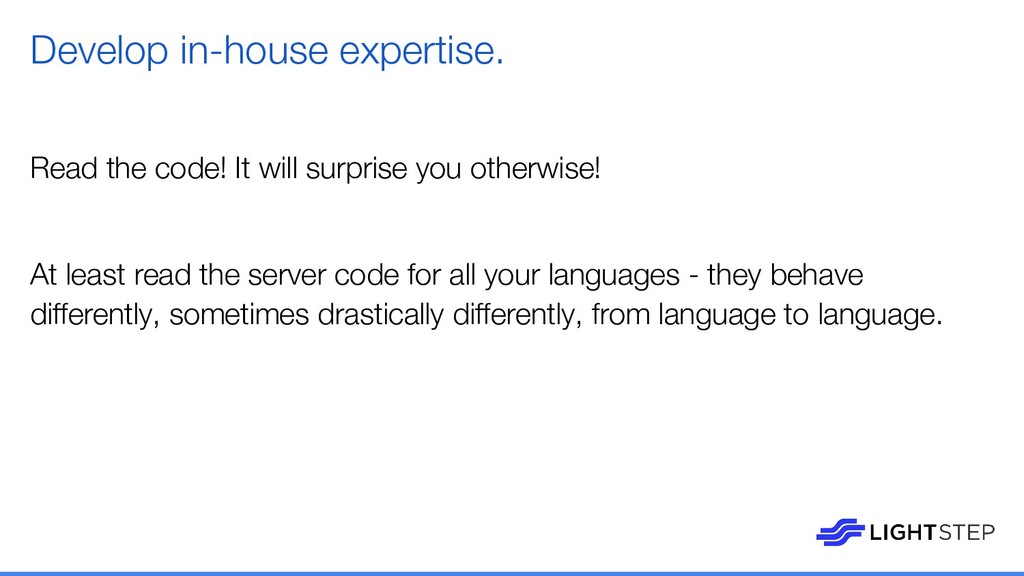 Develop in-house expertise.

Read the code! It will surprise you otherwise!

At least read the server code for all your languages - they behave differently, sometimes drastically differently, from language to language.

LIGHTSTEP